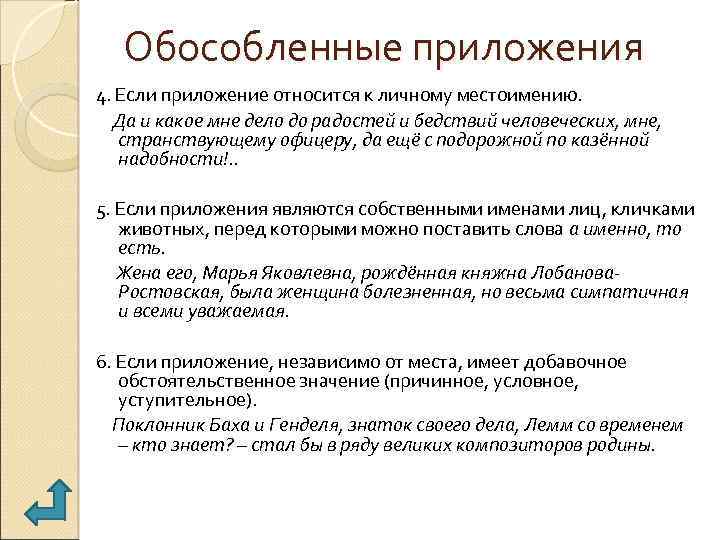 Обособленные приложения

4. Если приложение относится к личному местоимению.

Да и какое мне дело до радостей и бедствий человеческих, мне, странствующему офицеру, да ещё с подорожной по казённой надобности!..

5. Если приложения являются собственными именами лиц, кличками животных, перед которыми можно поставить слова а именно, то есть.

Жена его, Марья Яковлевна, рождённая княжна Лобанова-Ростовская, была женщина болезненная, но весьма симпатичная и всеми уважаемая.

6. Если приложение, независимо от места, имеет добавочное обстоятельственное значение (причинное, условное, уступительное).

Поклонник Баха и Генделя, знаток своего дела, Лемм со временем – кто знает? – стал бы в ряду великих композиторов родины.